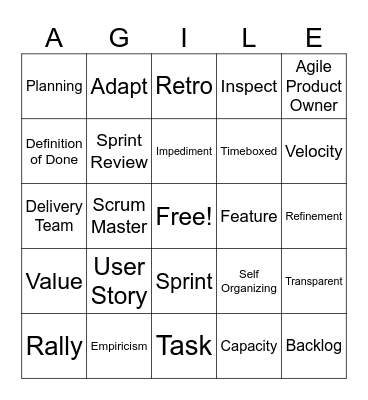 | A | G | I | L | E |
|---|---|---|---|---|
| Planning | Adapt | Retro | Inspect | Agile Product Owner |
| Definition of Done | Sprint Review | Impediment | Timeboxed | Velocity |
| Delivery Team | Scrum Master | Free! | Feature | Refinement |
| Value | User Story | Sprint | Self Organizing | Transparent |
| Rally | Empiricism | Task | Capacity | Backlog |